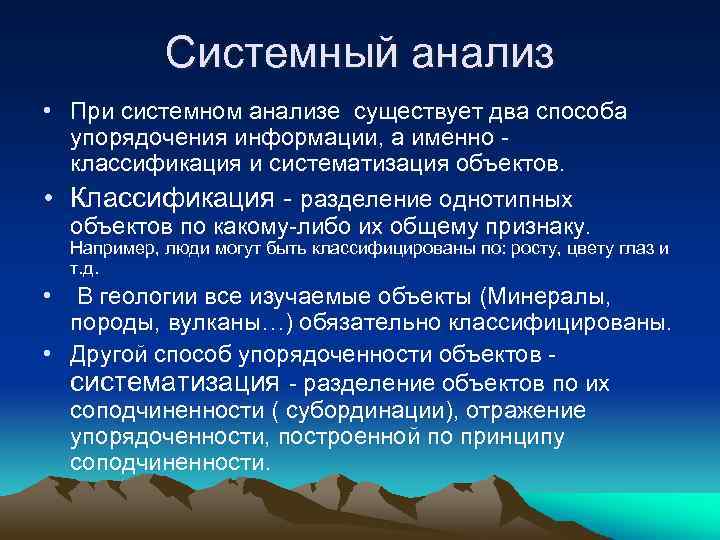 Системный анализ

• При системном анализе существует два способа упорядочения информации, а именно - классификация и систематизация объектов.

• Классификация - разделение однотипных объектов по какому-либо их общему признаку. Например, люди могут быть классифицированы по: росту, цвету глаз и т.д.

• В геологии все изучаемые объекты (Минералы, породы, вулканы…) обязательно классифицированы.

• Другой способ упорядоченности объектов - систематизация - разделение объектов по их соподчиненности ( субординации), отражение упорядоченности, построенной по принципу соподчиненности.